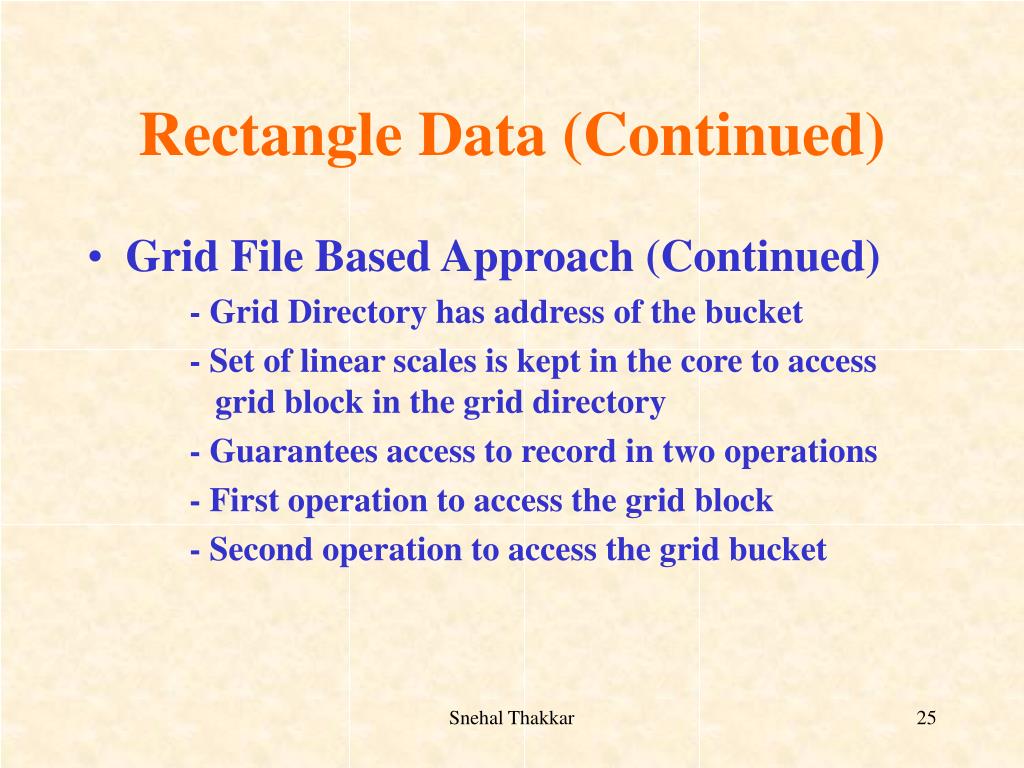 Rectangle Data (Continued)

• Grid File Based Approach (Continued)

- Grid Directory has address of the bucket

- Set of linear scales is kept in the core to access grid block in the grid directory

- Guarantees access to record in two operations

- First operation to access the grid block

- Second operation to access the grid bucket

Snehal Thakkar

25